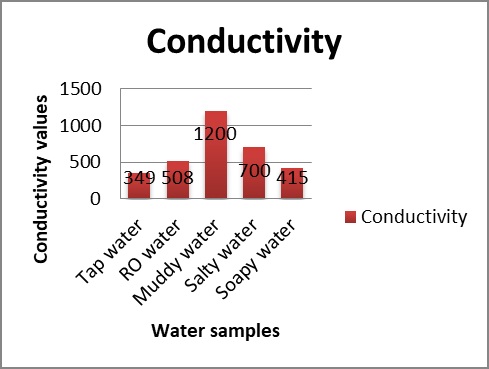 Conductivity

Conductivity values

1500
1000
500
0

349
508
1200
700
415

Tap water
RO water
Muddy water
Salty water
Soapy water

Water samples

Conductivity